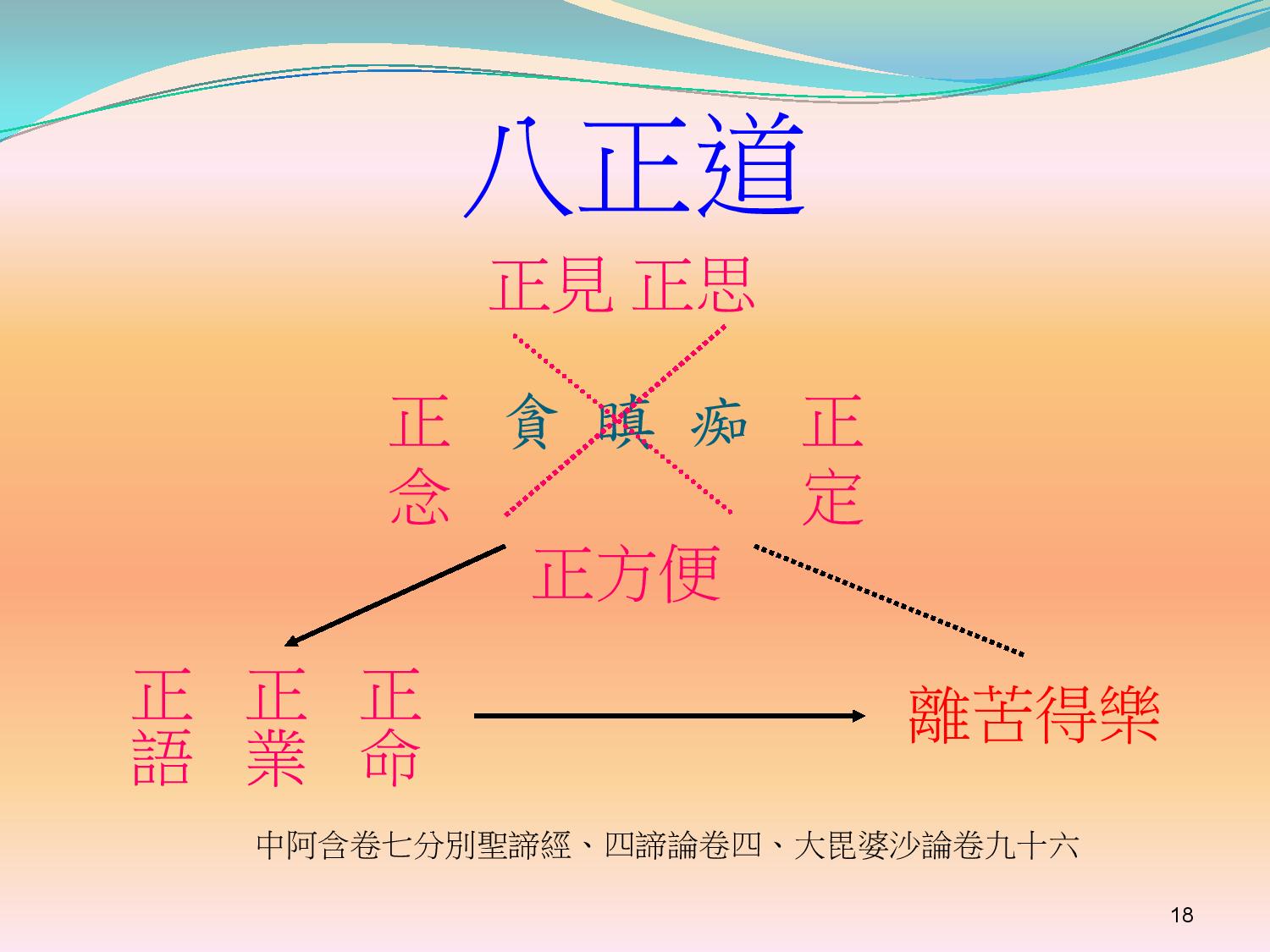 八正道

正見 正思

正念 貪 瞋 痴 正定

正方便

正語 正業 正命

離苦得樂

中阿含卷七分別聖諦經、四諦論卷四、大毘婆沙論卷九十六

18